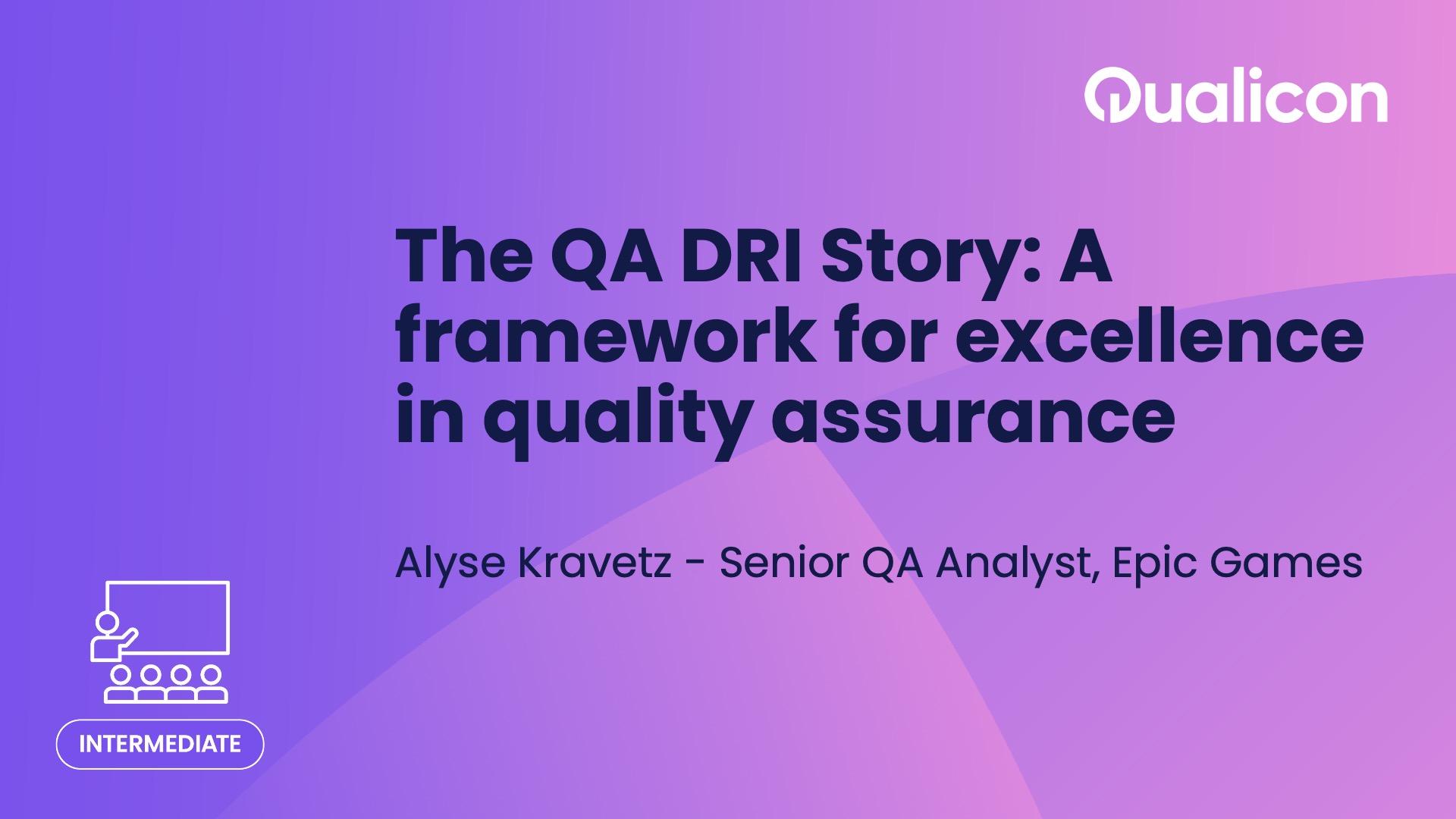 Qualicon

The QA DRI Story: A framework for excellence in quality assurance

Alyse Kravetz - Senior QA Analyst, Epic Games

INTERMEDIATE